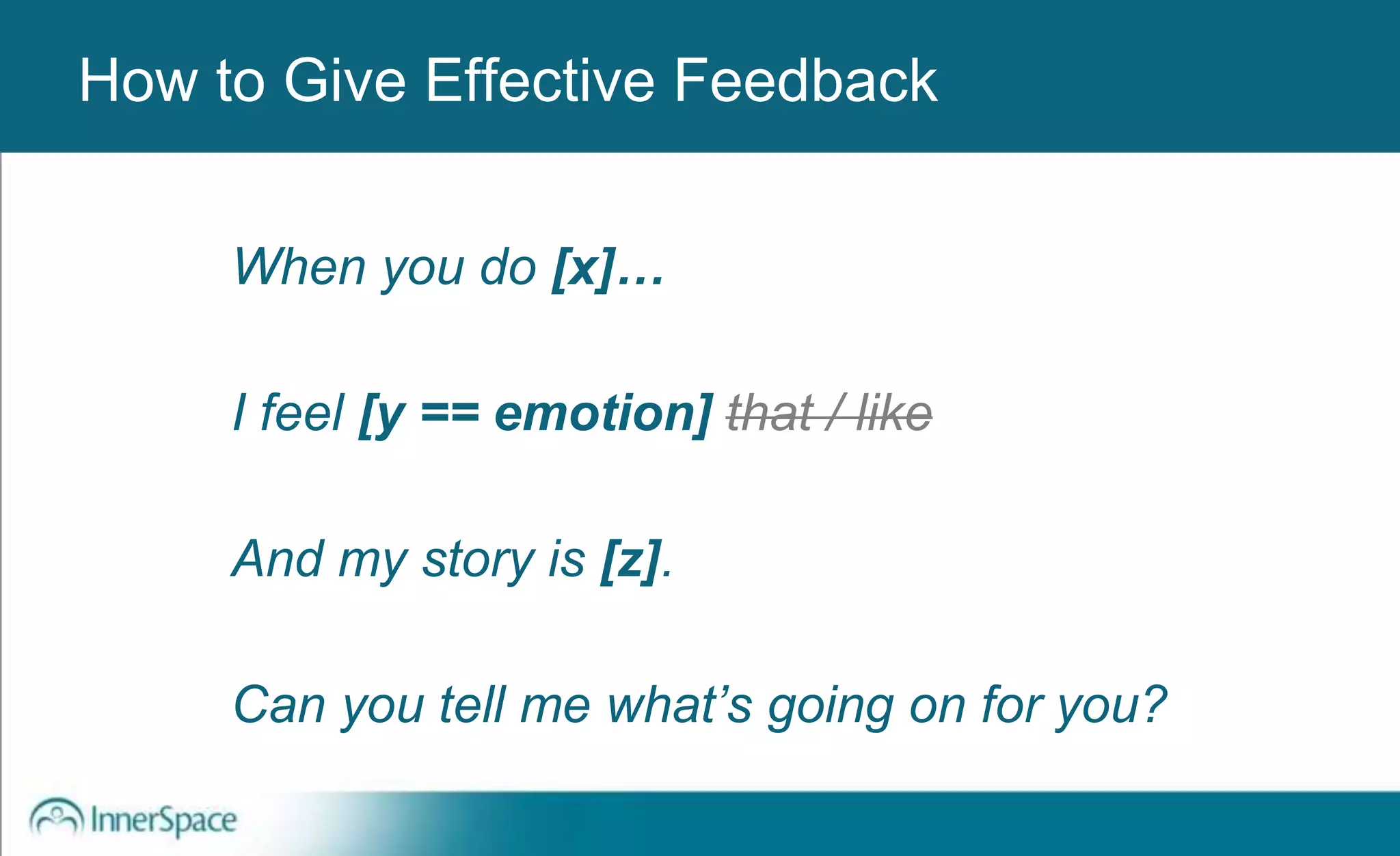 How to Give Effective Feedback

When you do [x]…

I feel [y == emotion] ~~that / like~~

And my story is [z].

Can you tell me what's going on for you?

InnerSpace